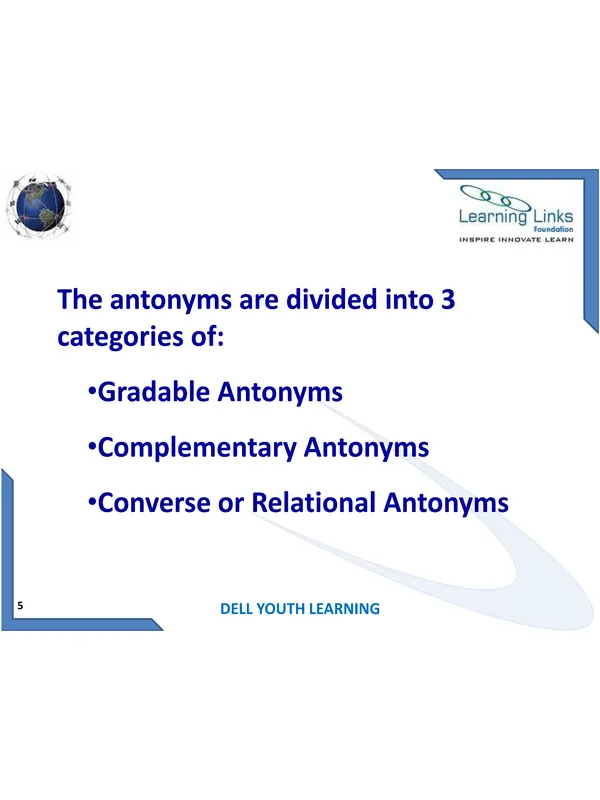 Learning Links
Foundation
INSPIRE INNOVATE LEARN

The antonyms are divided into 3 categories of:

•Gradable Antonyms

•Complementary Antonyms

•Converse or Relational Antonyms

5

DELL YOUTH LEARNING